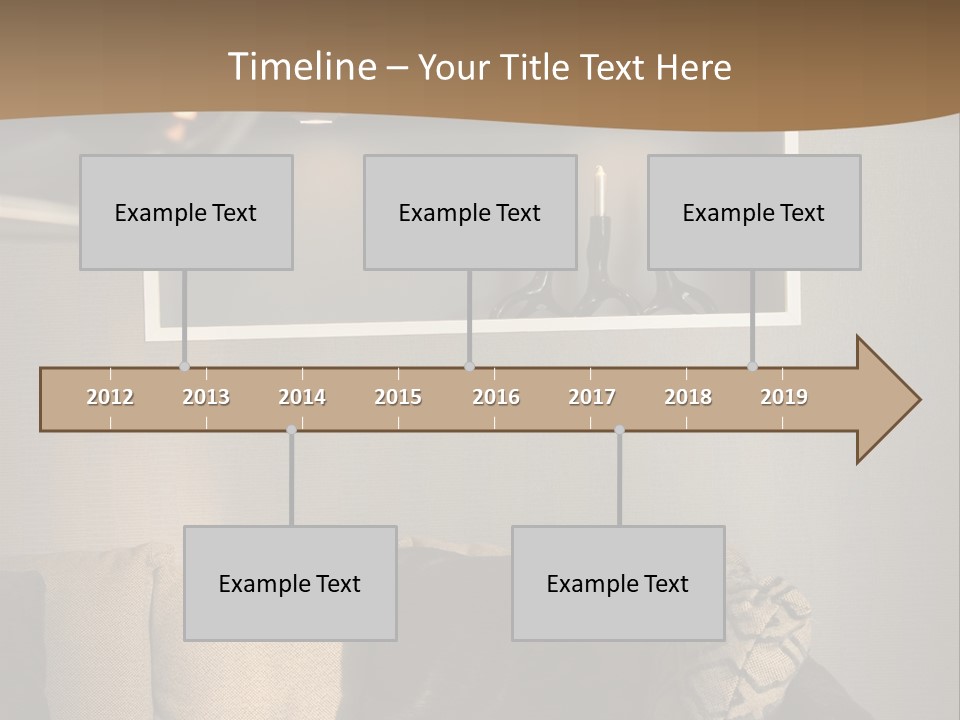 Timeline – Your Title Text Here

Example Text

Example Text

Example Text

2012 2013 2014 2015 2016 2017 2018 2019

Example Text

Example Text